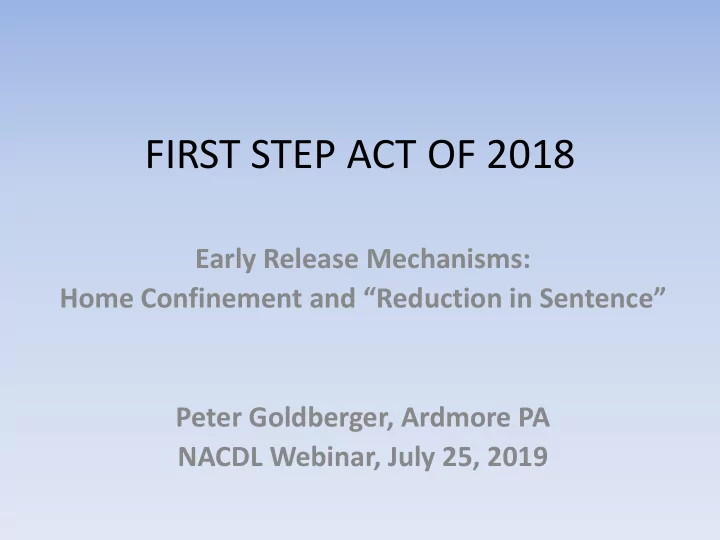 FIRST STEP ACT OF 2018

Early Release Mechanisms:
Home Confinement and “Reduction in Sentence”

Peter Goldberger, Ardmore PA
NACDL Webinar, July 25, 2019